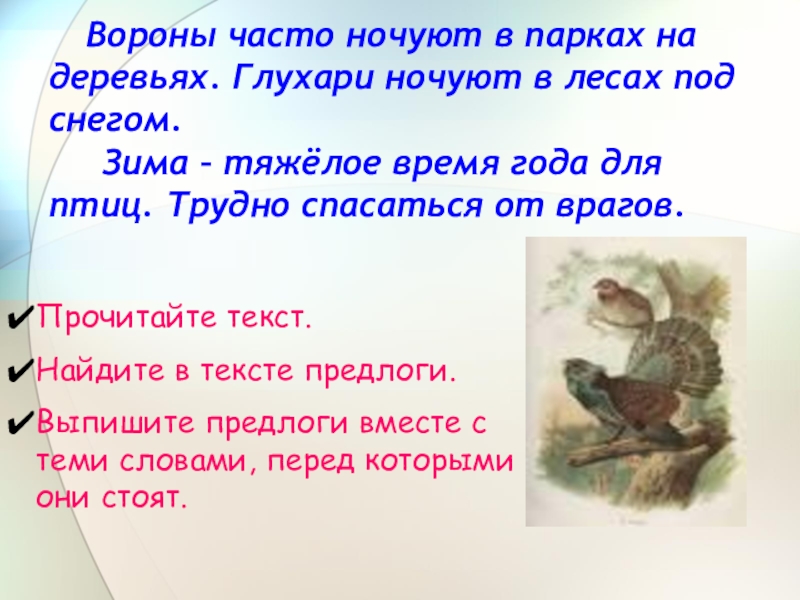 Вороны часто ночуют в парках на деревьях. Глухари ночуют в лесах под снегом.

Зима – тяжёлое время года для птиц. Трудно спасаться от врагов.

✔Прочитайте текст.

✔Найдите в тексте предлоги.

✔Выпишите предлоги вместе с теми словами, перед которыми они стоят.